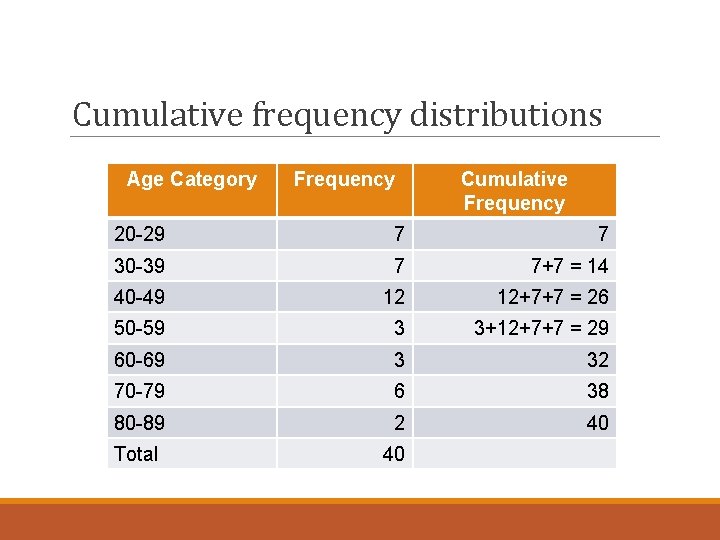 Cumulative frequency distributions

| Age Category | Frequency | Cumulative Frequency |
|---|---|---|
| 20-29 | 7 | 7 |
| 30-39 | 7 | 7+7 = 14 |
| 40-49 | 12 | 12+7+7 = 26 |
| 50-59 | 3 | 3+12+7+7 = 29 |
| 60-69 | 3 | 32 |
| 70-79 | 6 | 38 |
| 80-89 | 2 | 40 |
| Total | 40 | |